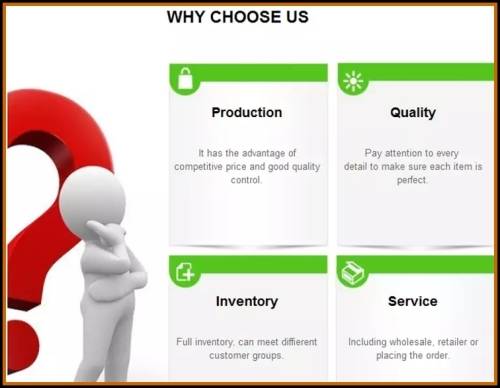 WHY CHOOSE US

Production

It has the advantage of competitive price and good quality control.

Quality

Pay attention to every detail to make sure each item is perfect.

Inventory

Full inventory, can meet diffierent customer groups.

Service

Including wholesale, retailer or placing the order.